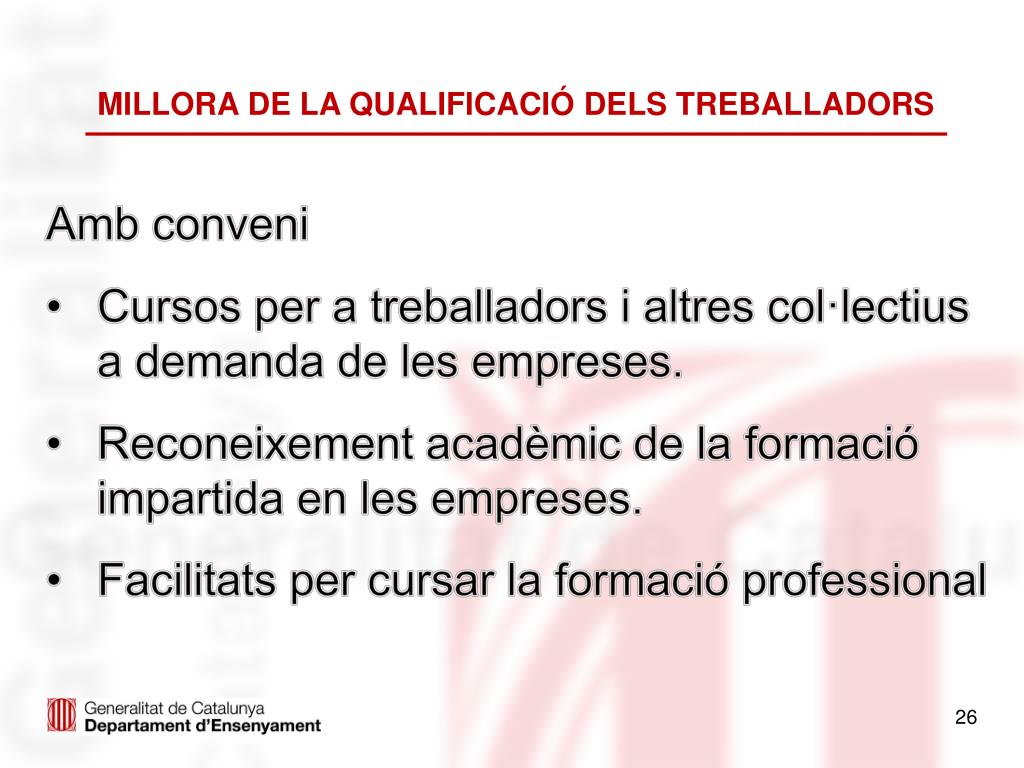 MILLORA DE LA QUALIFICACIÓ DELS TREBALLADORS

Amb conveni

• Cursos per a treballadors i altres col·lectius a demanda de les empreses.

• Reconeixement acadèmic de la formació impartida en les empreses.

• Facilitats per cursar la formació professional

Generalitat de Catalunya
Departament d'Ensenyament

26